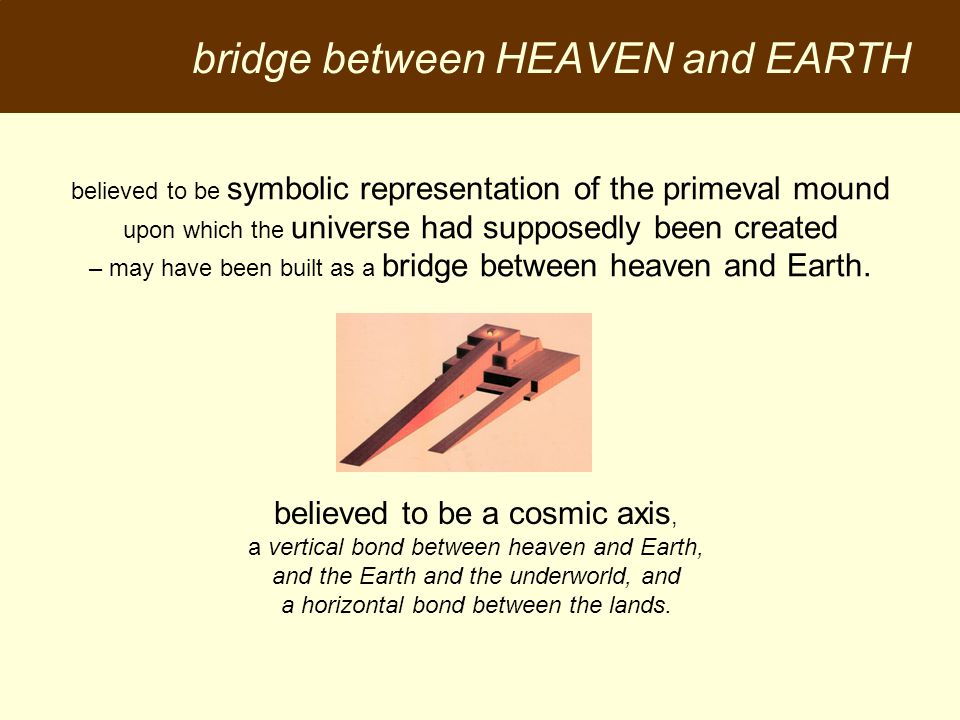 bridge between HEAVEN and EARTH

believed to be symbolic representation of the primeval mound upon which the universe had supposedly been created – may have been built as a bridge between heaven and Earth.

believed to be a cosmic axis, a vertical bond between heaven and Earth, and the Earth and the underworld, and a horizontal bond between the lands.